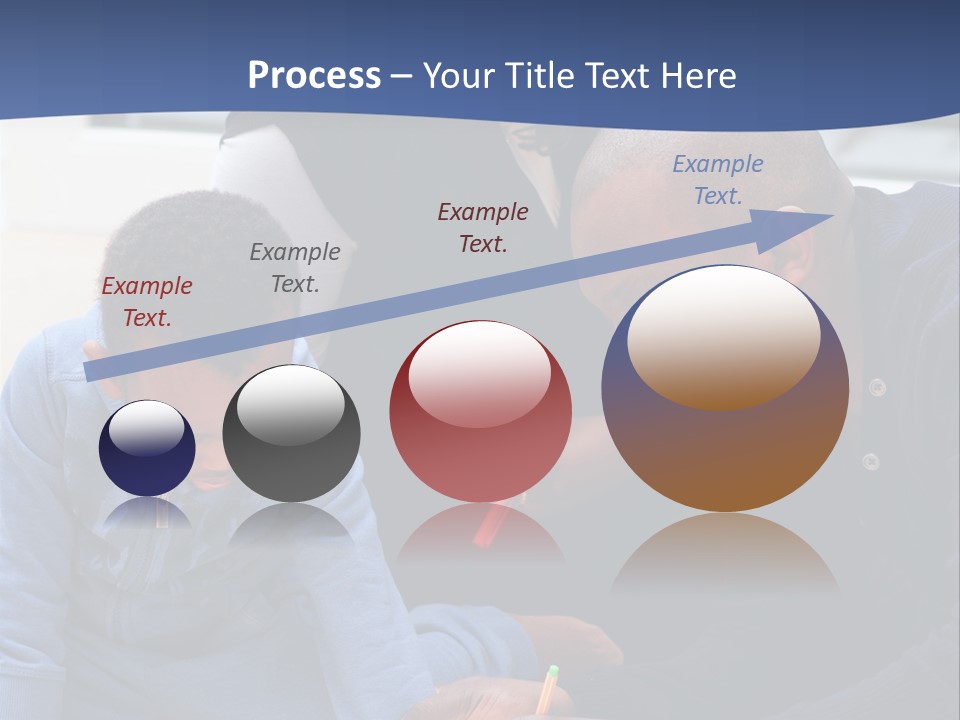 Process – Your Title Text Here

Example Text.

Example Text.

Example Text.

Example Text.